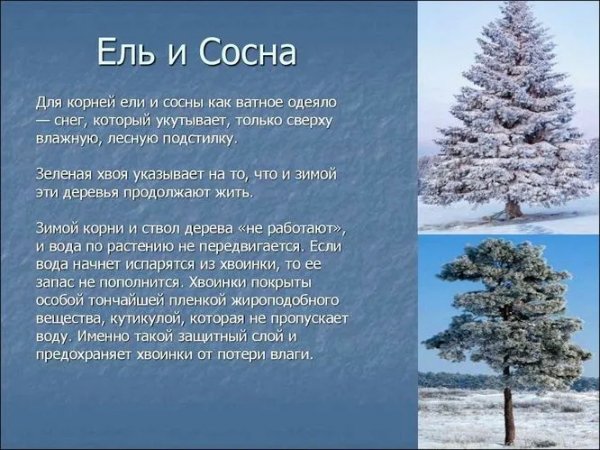 Ель и Сосна

Для корней ели и сосны как ватное одеяло — снег, который укутывает, только сверху влажную, лесную подстилку.

Зеленая хвоя указывает на то, что и зимой эти деревья продолжают жить.

Зимой корни и ствол дерева «не работают», и вода по растению не передвигается. Если вода начнет испарятся из хвоинки, то ее запас не пополнится. Хвоинки покрыты особой тончайшей пленкой жироподобного вещества, кутикулой, которая не пропускает воду. Именно такой защитный слой и предохраняет хвоинки от потери влаги.